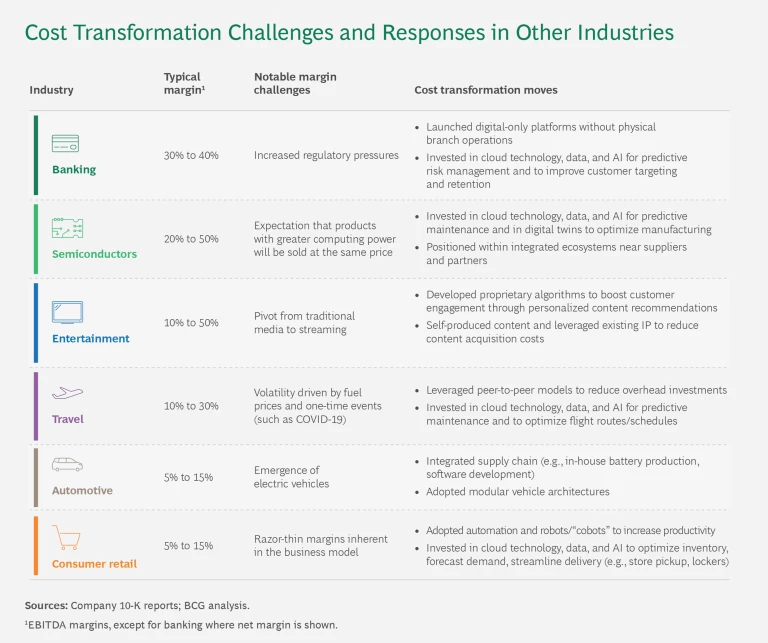 Cost Transformation Challenges and Responses in Other Industries

| Industry | Typical margin¹ | Notable margin challenges | Cost transformation moves |
|---|---|---|---|
| Banking | 30% to 40% | Increased regulatory pressures | • Launched digital-only platforms without physical branch operations • Invested in cloud technology, data, and AI for predictive risk management and to improve customer targeting and retention |
| Semiconductors | 20% to 50% | Expectation that products with greater computing power will be sold at the same price | • Invested in cloud technology, data, and AI for predictive maintenance and in digital twins to optimize manufacturing • Positioned within integrated ecosystems near suppliers and partners |
| Entertainment | 10% to 50% | Pivot from traditional media to streaming | • Developed proprietary algorithms to boost customer engagement through personalized content recommendations • Self-produced content and leveraged existing IP to reduce content acquisition costs |
| Travel | 10% to 30% | Volatility driven by fuel prices and one-time events (such as COVID-19) | • Leveraged peer-to-peer models to reduce overhead investments • Invested in cloud technology, data, and AI for predictive maintenance and to optimize flight routes/schedules |
| Automotive | 5% to 15% | Emergence of electric vehicles | • Integrated supply chain (e.g., in-house battery production, software development) • Adopted modular vehicle architectures |
| Consumer retail | 5% to 15% | Razor-thin margins inherent in the business model | • Adopted automation and robots/"cobots" to increase productivity • Invested in cloud technology, data, and AI to optimize inventory, forecast demand, streamline delivery (e.g., store pickup, lockers) |

Sources: Company 10-K reports; BCG analysis.

¹EBITDA margins, except for banking where net margin is shown.